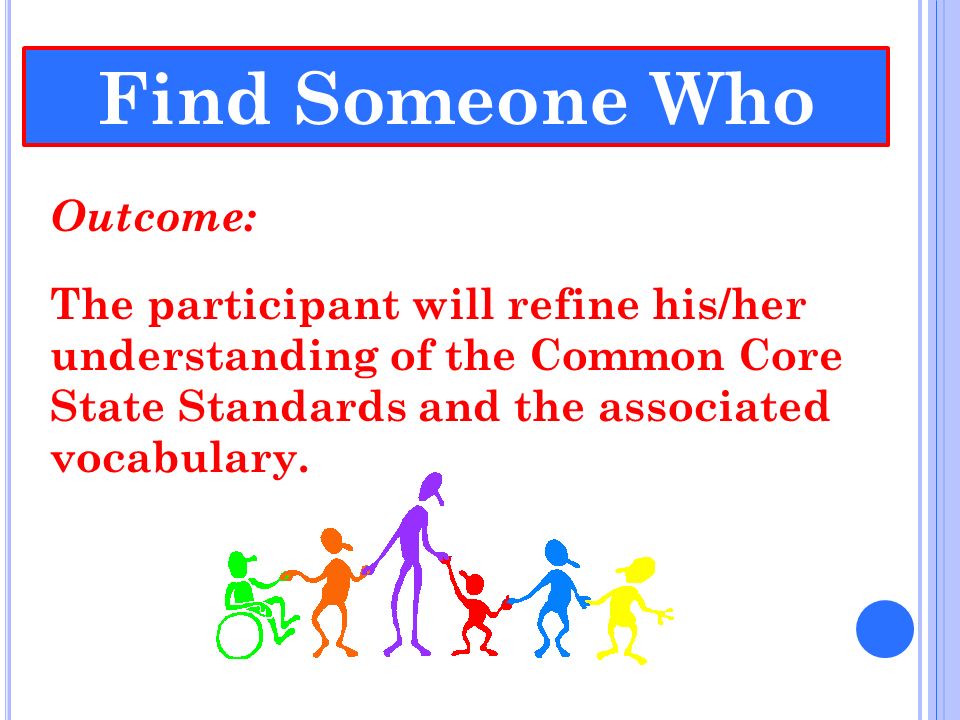 Find Someone Who

Outcome:

The participant will refine his/her understanding of the Common Core State Standards and the associated vocabulary.